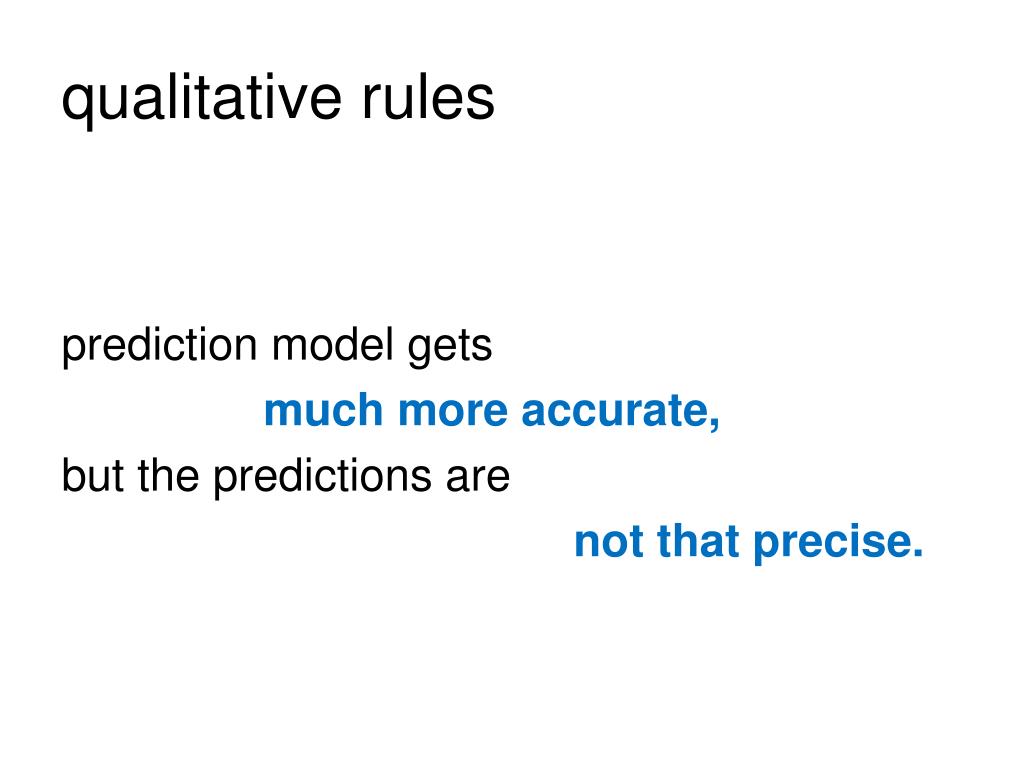 qualitative rules

prediction model gets
much more accurate,
but the predictions are
not that precise.